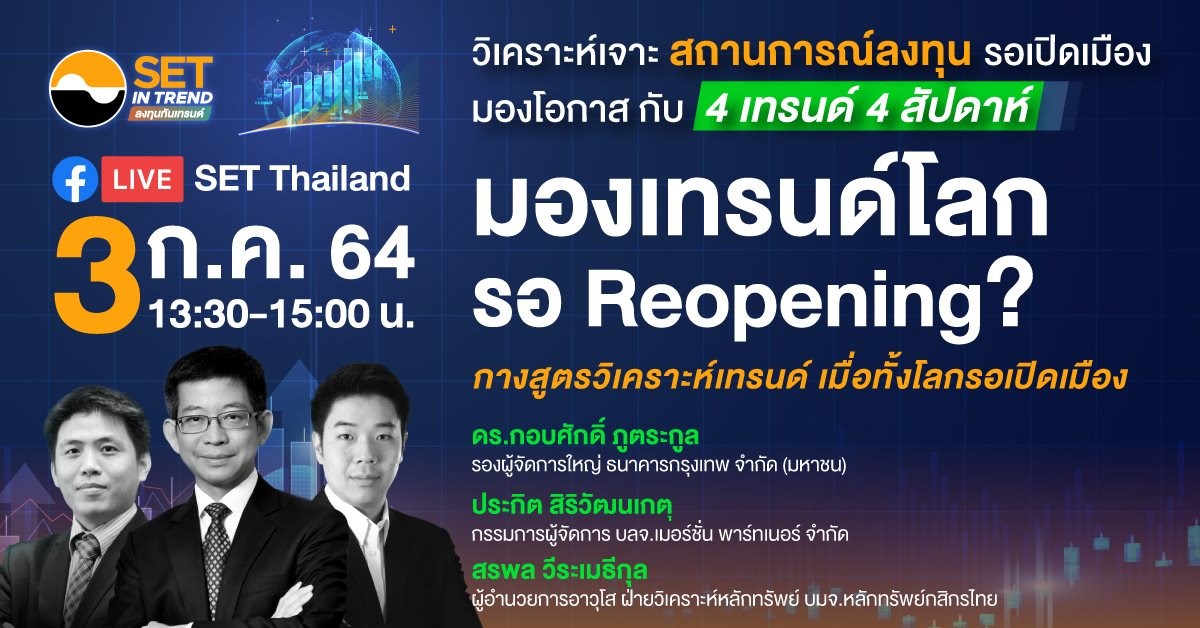 SET IN TREND
ลงทุนทันเทรนด์

LIVE SET Thailand

3 ก.ค. 64
13:30-15:00 น.

วิเคราะห์เจาะ สถานการณ์ลงทุน รอเปิดเมือง
มองโอกาส กับ 4 เทรนด์ 4 สัปดาห์

มองเทรนด์โลก
รอ Reopening?

กางสูตรวิเคราะห์เทรนด์ เมื่อทั้งโลกรอเปิดเมือง

ดร.กอบศักดิ์ ภูตระกูล
รองผู้จัดการใหญ่ ธนาคารกรุงเทพ จำกัด (มหาชน)

ประกิต สิริวัฒนเกตุ
กรรมการผู้จัดการ บลจ.เมอร์ชั่น พาร์ทเนอร์ จำกัด

สรพล วีระเมธีกุล
ผู้อำนวยการอาวุโส ฝ่ายวิเคราะห์หลักทรัพย์ บมจ.หลักทรัพย์กสิกรไทย